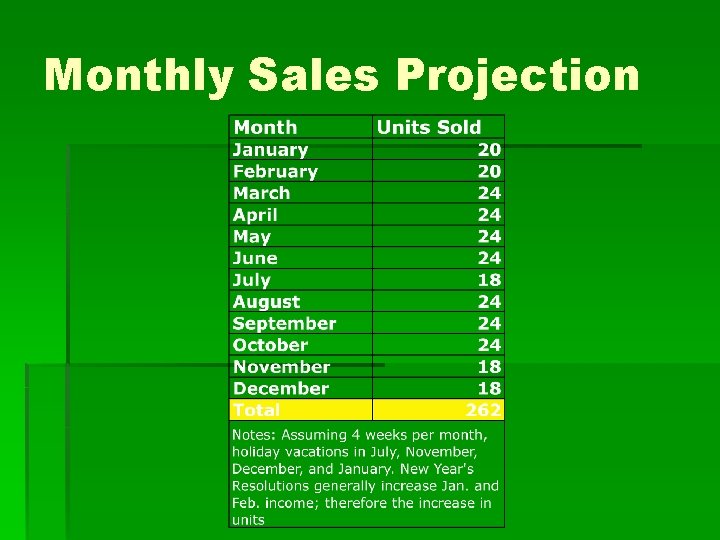 Monthly Sales Projection

| Month | Units Sold |
|---|---|
| January | 20 |
| February | 20 |
| March | 24 |
| April | 24 |
| May | 24 |
| June | 24 |
| July | 18 |
| August | 24 |
| September | 24 |
| October | 24 |
| November | 18 |
| December | 18 |
| Total | 262 |

Notes: Assuming 4 weeks per month, holiday vacations in July, November, December, and January. New Year's Resolutions generally increase Jan. and Feb. income; therefore the increase in units